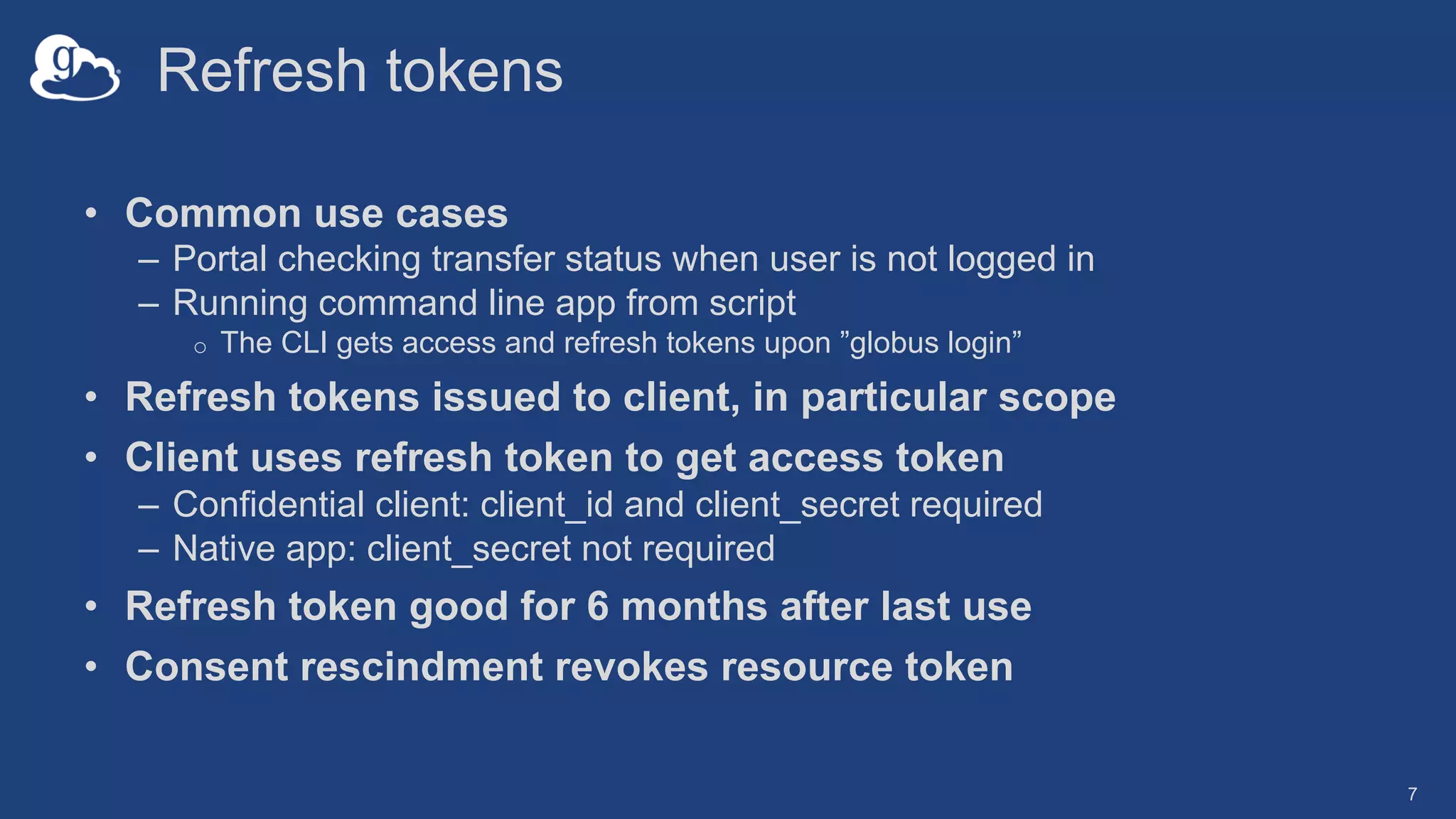 g

Refresh tokens

• Common use cases
– Portal checking transfer status when user is not logged in
– Running command line app from script
○ The CLI gets access and refresh tokens upon ”globus login”
• Refresh tokens issued to client, in particular scope
• Client uses refresh token to get access token
– Confidential client: client_id and client_secret required
– Native app: client_secret not required
• Refresh token good for 6 months after last use
• Consent rescindment revokes resource token

7